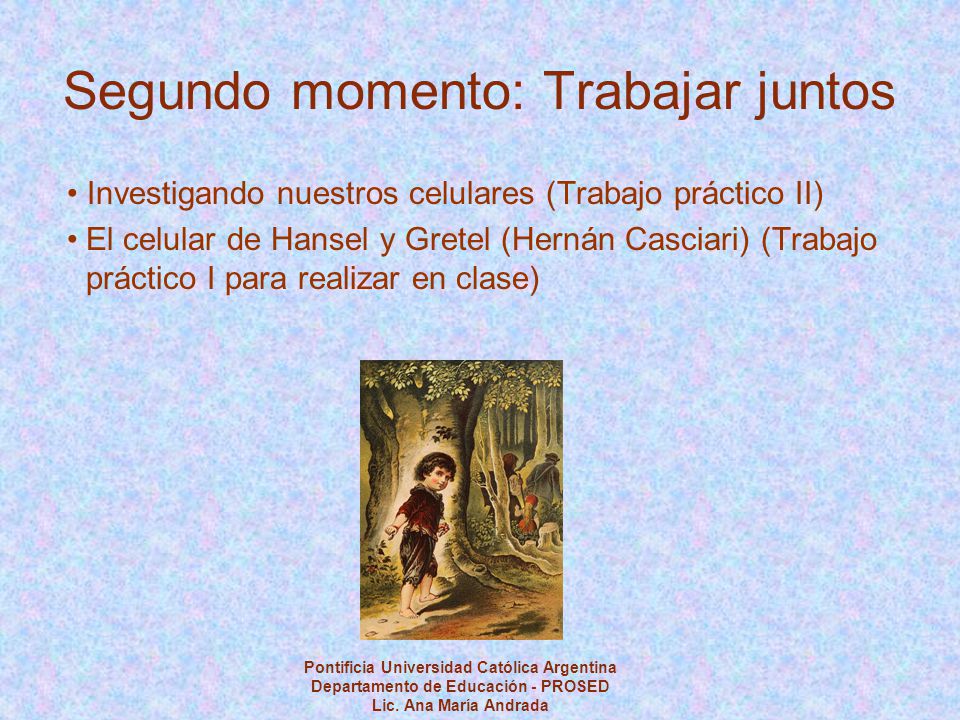 Segundo momento: Trabajar juntos

• Investigando nuestros celulares (Trabajo práctico II)
• El celular de Hansel y Gretel (Hernán Casciari) (Trabajo práctico I para realizar en clase)

Pontificia Universidad Católica Argentina
Departamento de Educación - PROSED
Lic. Ana María Andrada